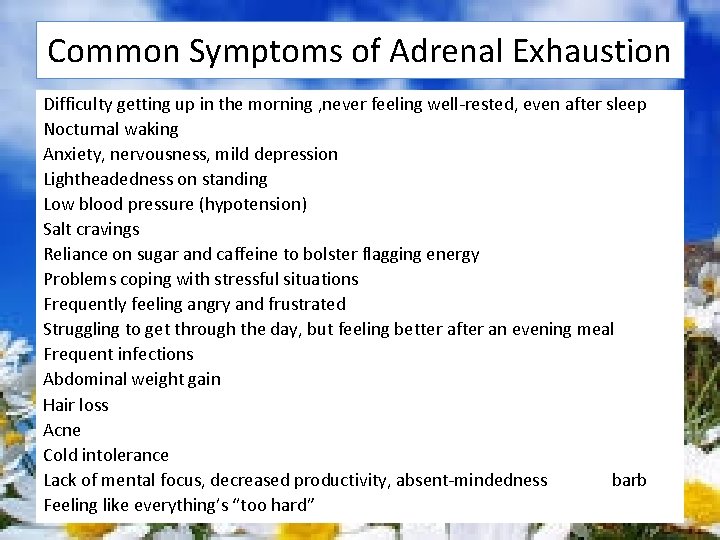 Common Symptoms of Adrenal Exhaustion

Difficulty getting up in the morning ,never feeling well-rested, even after sleep
Nocturnal waking
Anxiety, nervousness, mild depression
Lightheadedness on standing
Low blood pressure (hypotension)
Salt cravings
Reliance on sugar and caffeine to bolster flagging energy
Problems coping with stressful situations
Frequently feeling angry and frustrated
Struggling to get through the day, but feeling better after an evening meal
Frequent infections
Abdominal weight gain
Hair loss
Acne
Cold intolerance
Lack of mental focus, decreased productivity, absent-mindedness barb
Feeling like everything's "too hard"